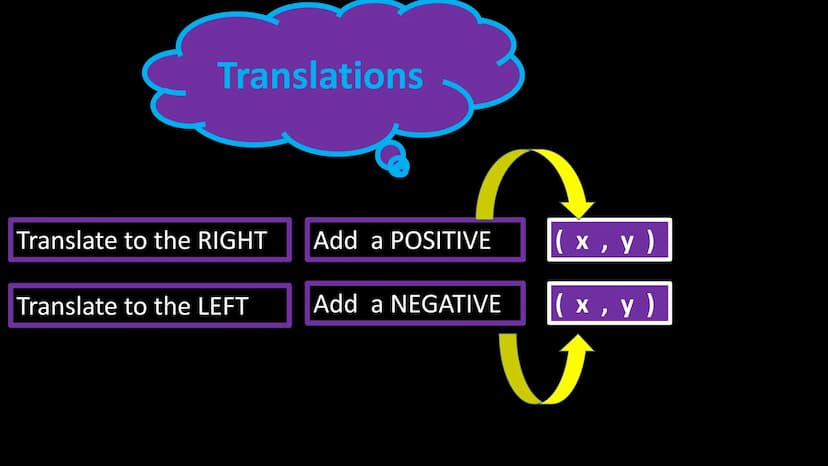 Translations

Translate to the RIGHT

Add a POSITIVE

( x , y )

Translate to the LEFT

Add a NEGATIVE

( x , y )